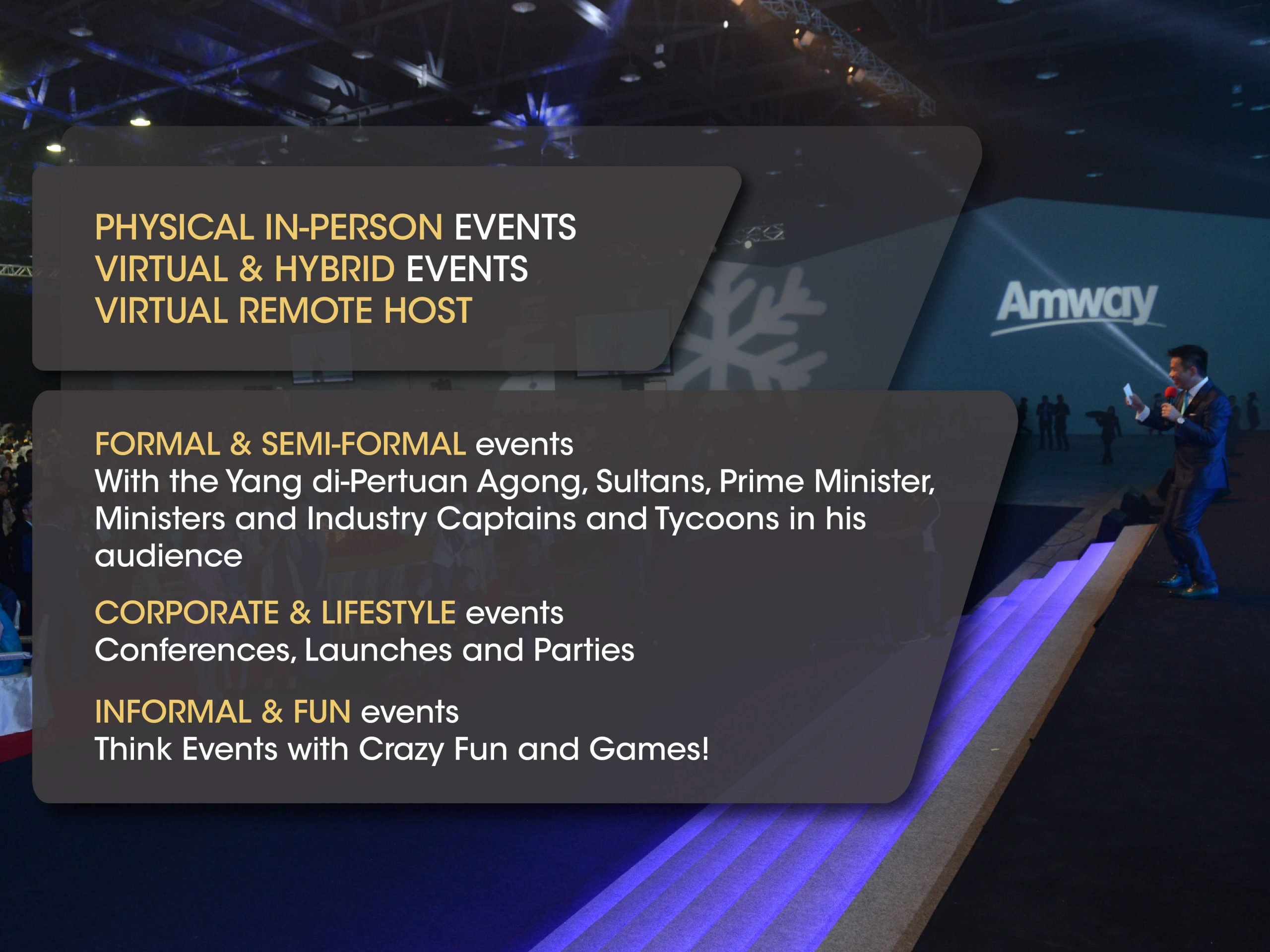 PHYSICAL IN-PERSON EVENTS
VIRTUAL & HYBRID EVENTS
VIRTUAL REMOTE HOST

Amway

FORMAL & SEMI-FORMAL events
With the Yang di-Pertuan Agong, Sultans, Prime Minister, Ministers and Industry Captains and Tycoons in his audience

CORPORATE & LIFESTYLE events
Conferences, Launches and Parties

INFORMAL & FUN events
Think Events with Crazy Fun and Games!